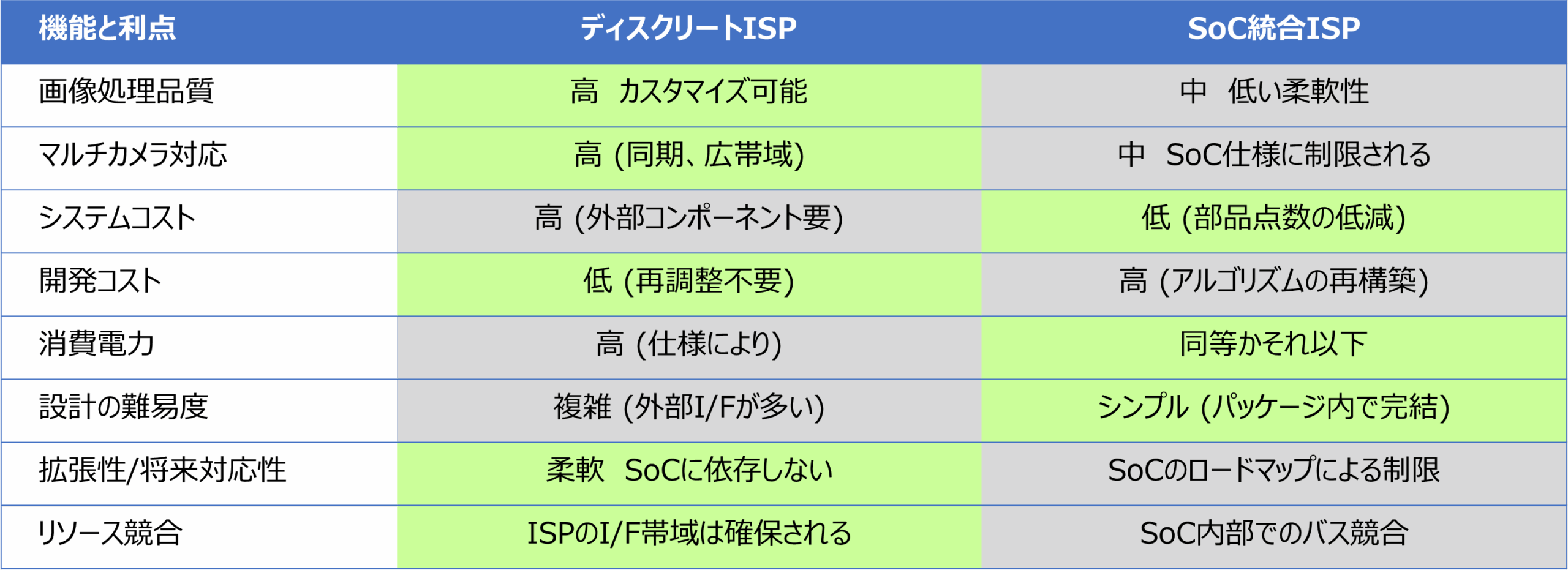 | 機能と利点 | ディスクリートISP | SoC統合ISP |
|---|---|---|
| 画像処理品質 | 高　カスタマイズ可能 | 中　低い柔軟性 |
| マルチカメラ対応 | 高 (同期、広帯域) | 中　SoC仕様に制限される |
| システムコスト | 高 (外部コンポーネント要) | 低 (部品点数の低減) |
| 開発コスト | 低 (再調整不要) | 高 (アルゴリズムの再構築) |
| 消費電力 | 高 (仕様により) | 同等かそれ以下 |
| 設計の難易度 | 複雑 (外部I/Fが多い) | シンプル (パッケージ内で完結) |
| 拡張性/将来対応性 | 柔軟　SoCに依存しない | SoCのロードマップによる制限 |
| リソース競合 | ISPのI/F帯域は確保される | SoC内部でのバス競合 |